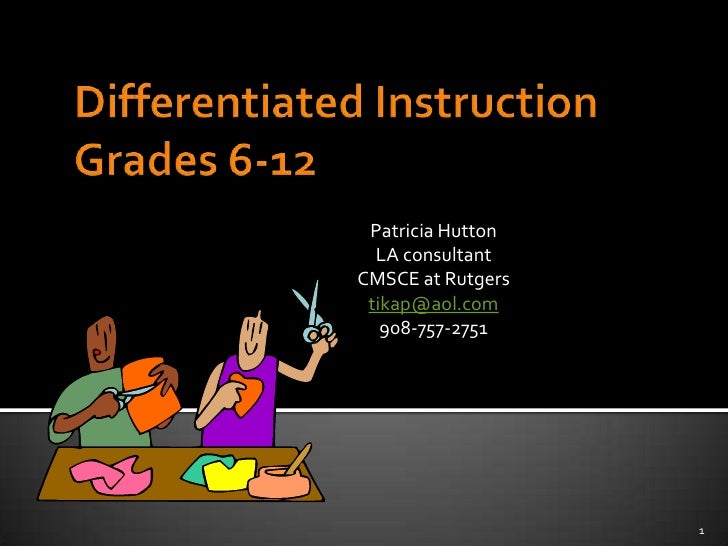 Differentiated Instruction Grades 6-12

Patricia Hutton
LA consultant
CMSCE at Rutgers
tikap@aol.com
908-757-2751

1